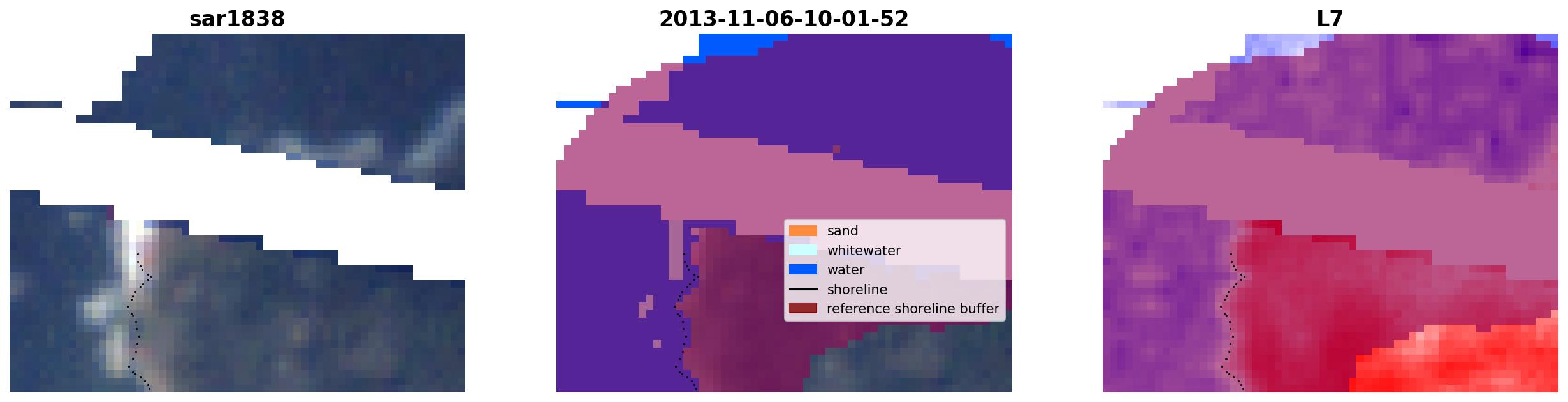 sar1838

2013-11-06-10-01-52

sand
whitewater
water
shoreline
reference shoreline buffer

L7